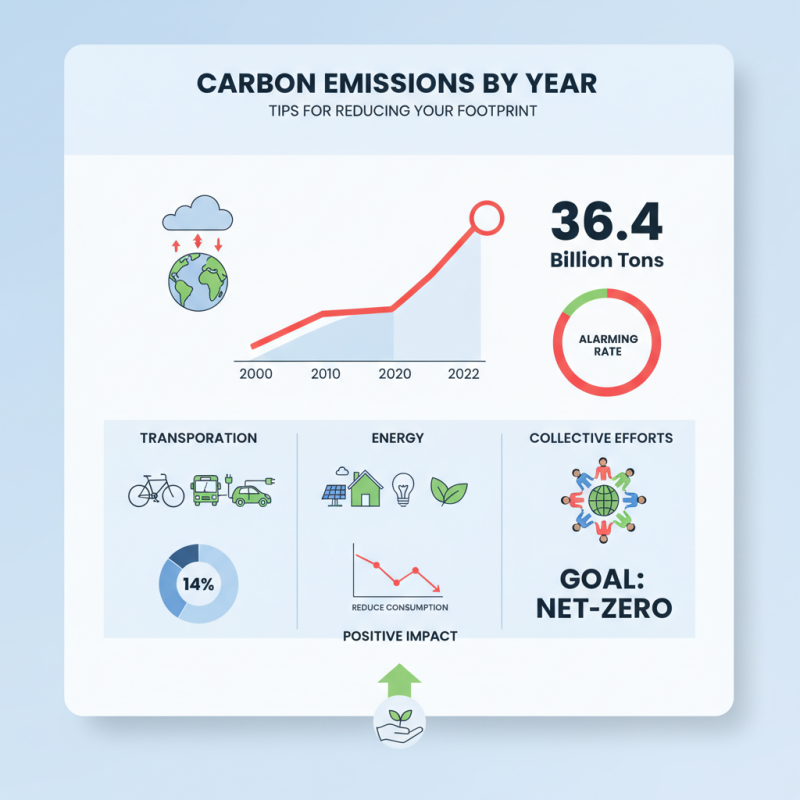 CARBON EMISSIONS BY YEAR

TIPS FOR REDUCING YOUR FOOTPRINT

2000 2010 2020 2022

36.4
Billion Tons

ALARMING RATE

TRANSPORATION

14%

ENERGY

REDUCE CONSUMPTION

POSITIVE IMPACT

COLLECTIVE EFFORTS

GOAL: NET-ZERO